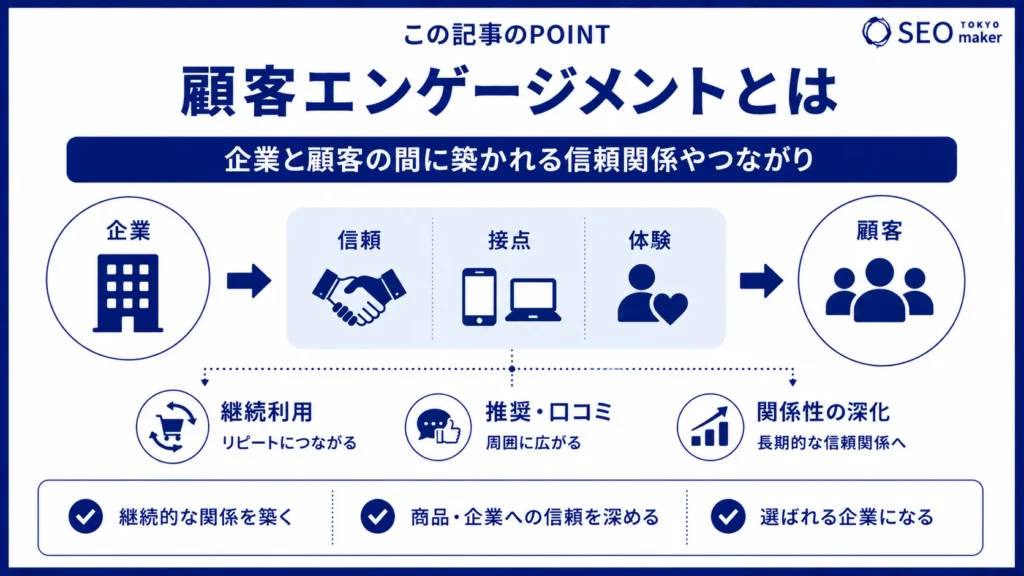 この記事のPOINT

SEO TOKYO maker

顧客エンゲージメントとは

企業と顧客の間に築かれる信頼関係やつながり

企業

信頼

接点

体験

顧客

継続利用
リピートにつながる

推奨・口コミ
周囲に広がる

関係性の深化
長期的な信頼関係へ

継続的な関係を築く

商品・企業への信頼を深める

選ばれる企業になる